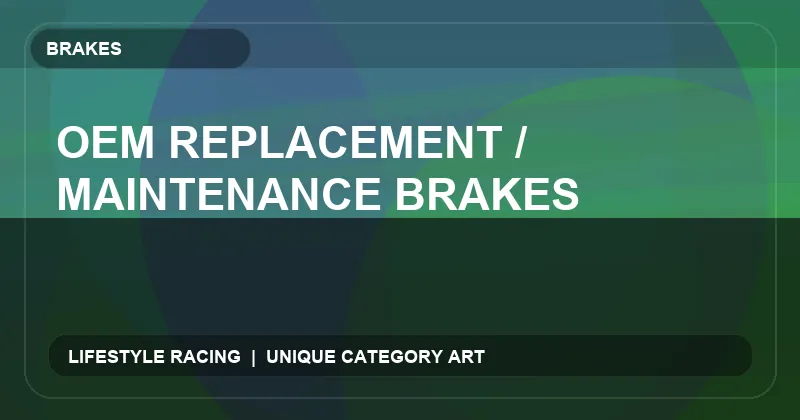 BRAKES

OEM REPLACEMENT / MAINTENANCE BRAKES

LIFESTYLE RACING | UNIQUE CATEGORY ART